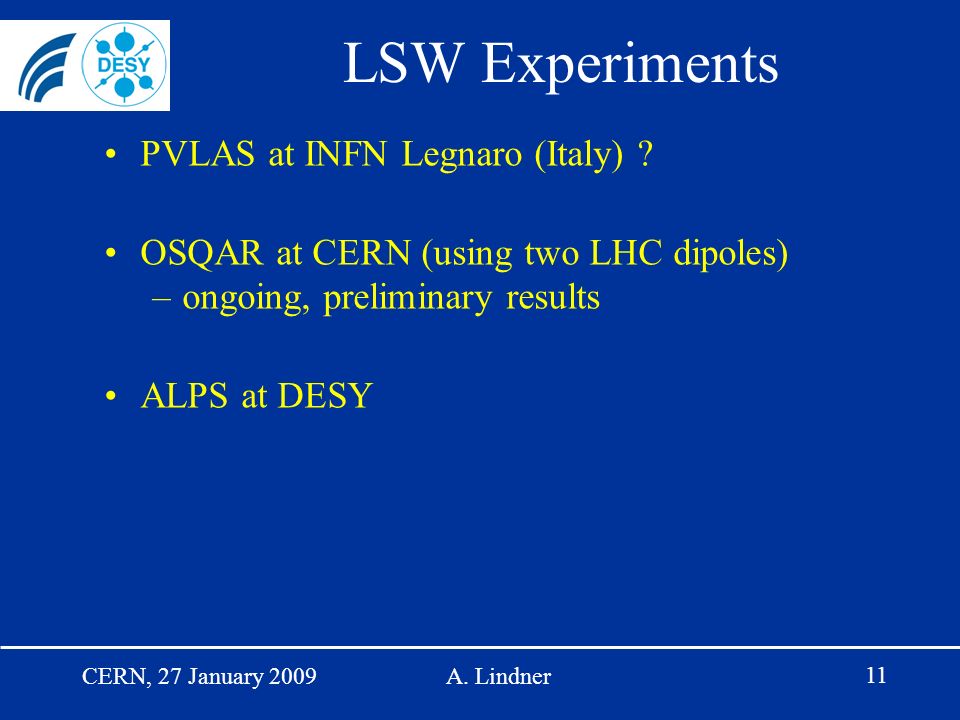 DESY

LSW Experiments

• PVLAS at INFN Legnaro (Italy) ?

• OSQAR at CERN (using two LHC dipoles)
– ongoing, preliminary results

• ALPS at DESY

CERN, 27 January 2009 A. Lindner 11